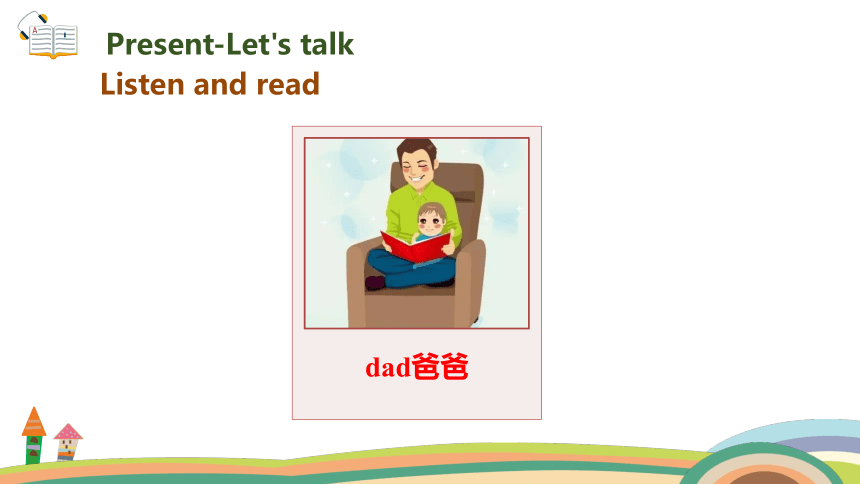 Present-Let's talk
Listen and read

dad爸爸